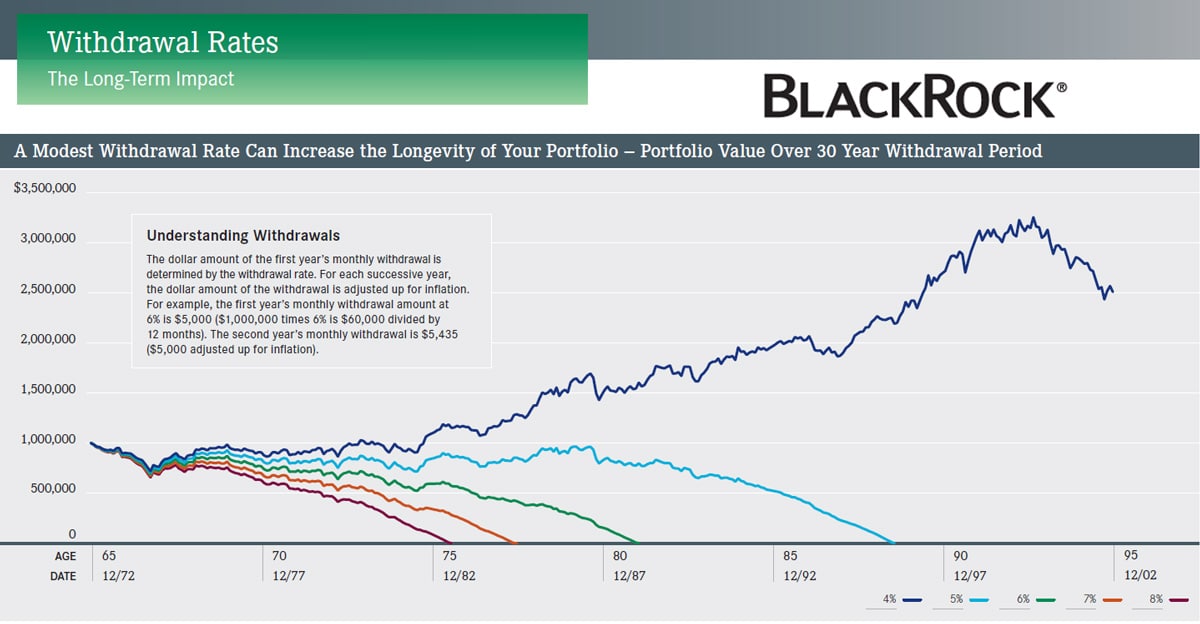 Withdrawal Rates

The Long-Term Impact

BLACKROCK®

A Modest Withdrawal Rate Can Increase the Longevity of Your Portfolio – Portfolio Value Over 30 Year Withdrawal Period

$3,500,000
3,000,000
2,500,000
2,000,000
1,500,000
1,000,000
500,000
0

Understanding Withdrawals

The dollar amount of the first year's monthly withdrawal is determined by the withdrawal rate. For each successive year, the dollar amount of the withdrawal is adjusted up for inflation. For example, the first year's monthly withdrawal amount at 6% is $5,000 ($1,000,000 times 6% is $60,000 divided by 12 months). The second year's monthly withdrawal is $5,435 ($5,000 adjusted up for inflation).

| AGE | 65 | 70 | 75 | 80 | 85 | 90 | 95 |
|---|---|---|---|---|---|---|---|
| DATE | 12/72 | 12/77 | 12/82 | 12/87 | 12/92 | 12/97 | 12/02 |

4% 5% 6% 7% 8%